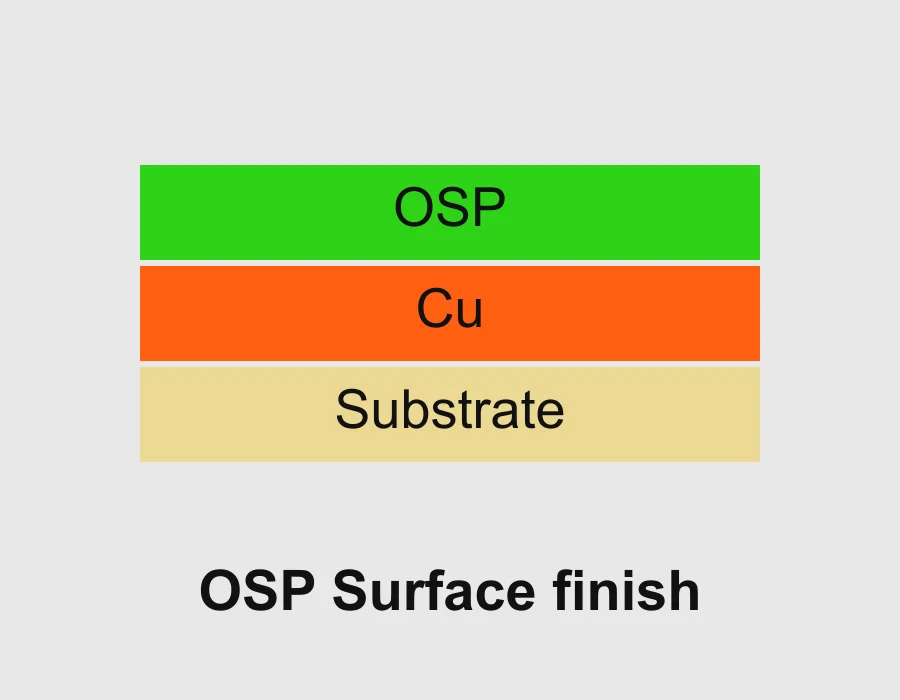 OSP

Cu

Substrate

OSP Surface finish